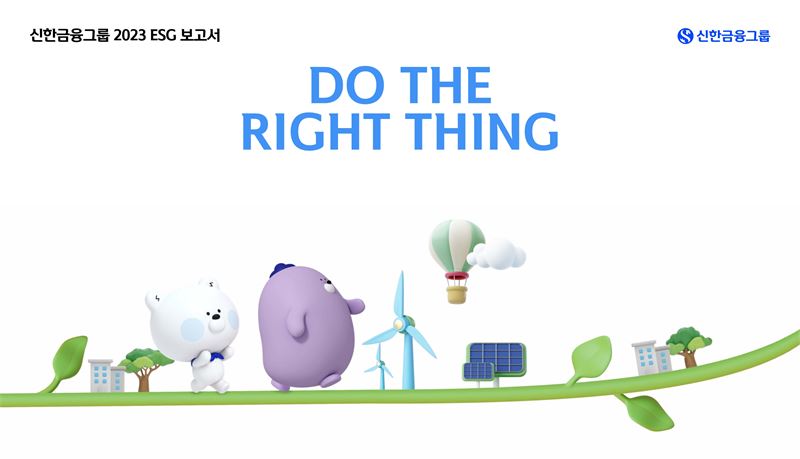 신한금융그룹 2023 ESG 보고서

신한금융그룹

DO THE RIGHT THING